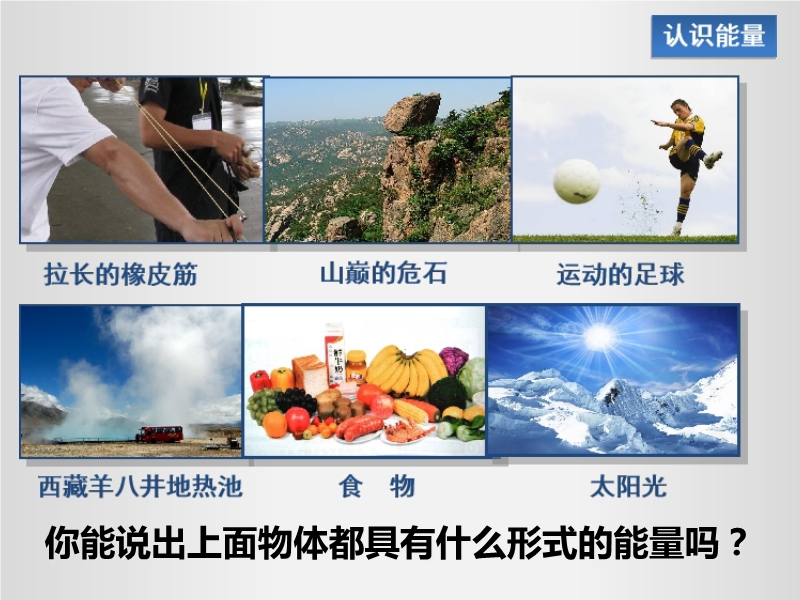 认识能量

拉长的橡皮筋

山巅的危石

运动的足球

西藏羊八井地热池

食　物

太阳光

你能说出上面物体都具有什么形式的能量吗？